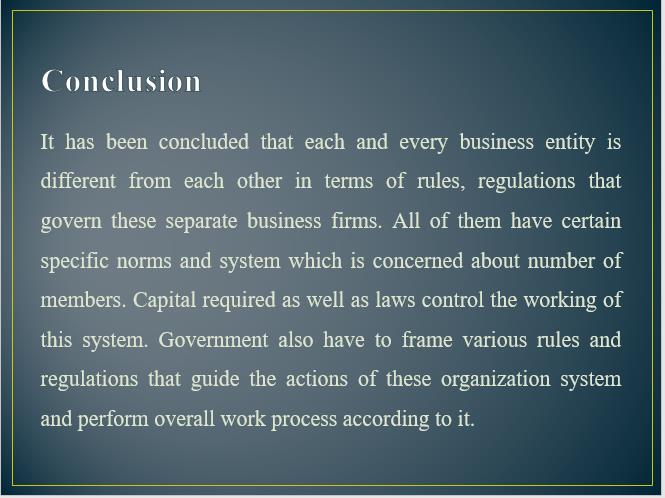 Conclusion

It has been concluded that each and every business entity is different from each other in terms of rules, regulations that govern these separate business firms. All of them have certain specific norms and system which is concerned about number of members. Capital required as well as laws control the working of this system. Government also have to frame various rules and regulations that guide the actions of these organization system and perform overall work process according to it.